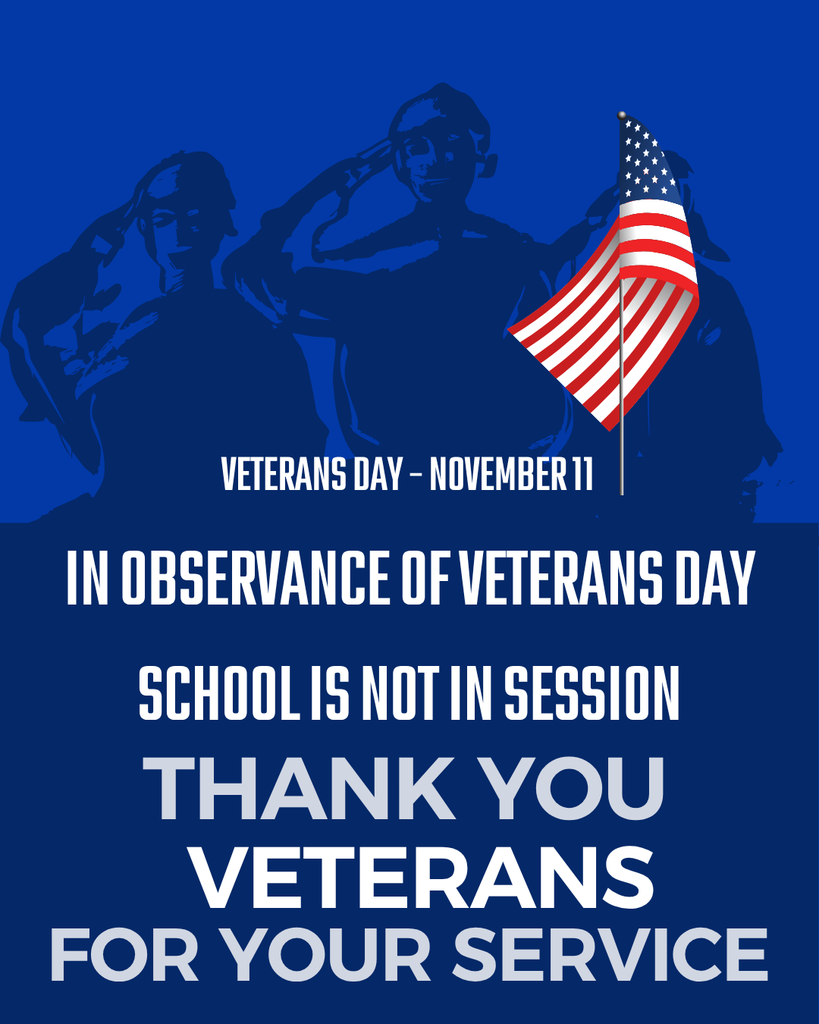 VETERANS DAY - NOVEMBER 11

IN OBSERVANCE OF VETERANS DAY

SCHOOL IS NOT IN SESSION

THANK YOU
VETERANS
FOR YOUR SERVICE